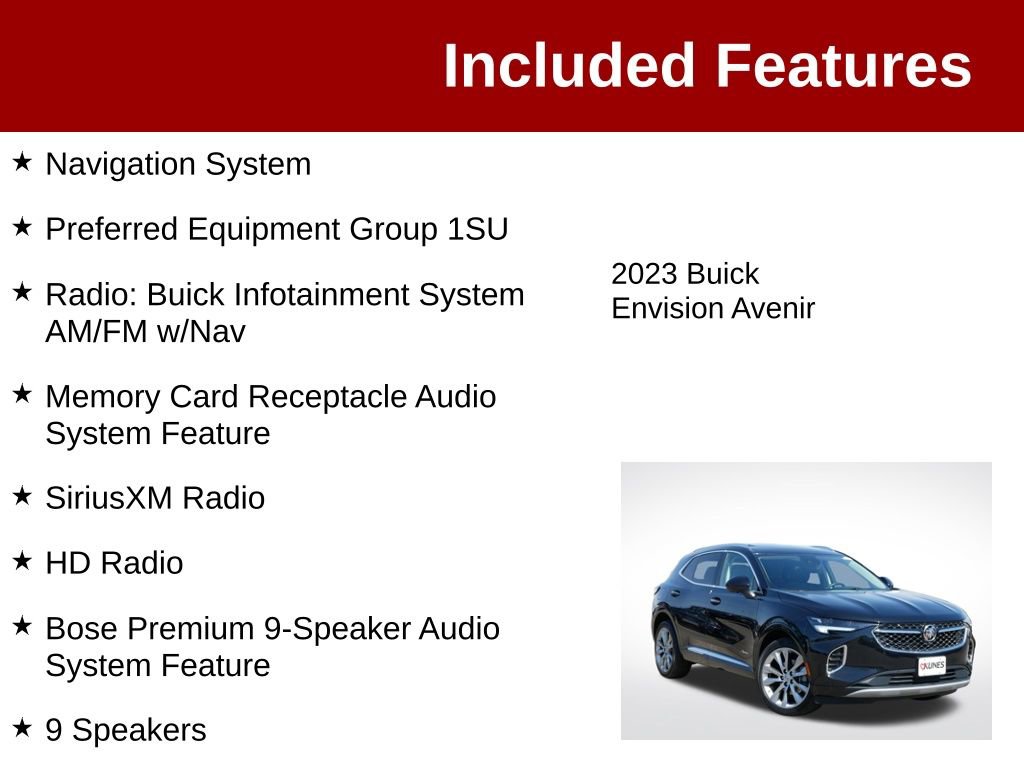 Included Features

★ Navigation System

★ Preferred Equipment Group 1SU

★ Radio: Buick Infotainment System AM/FM w/Nav

★ Memory Card Receptacle Audio System Feature

★ SiriusXM Radio

★ HD Radio

★ Bose Premium 9-Speaker Audio System Feature

★ 9 Speakers

2023 Buick Envision Avenir

KUNES